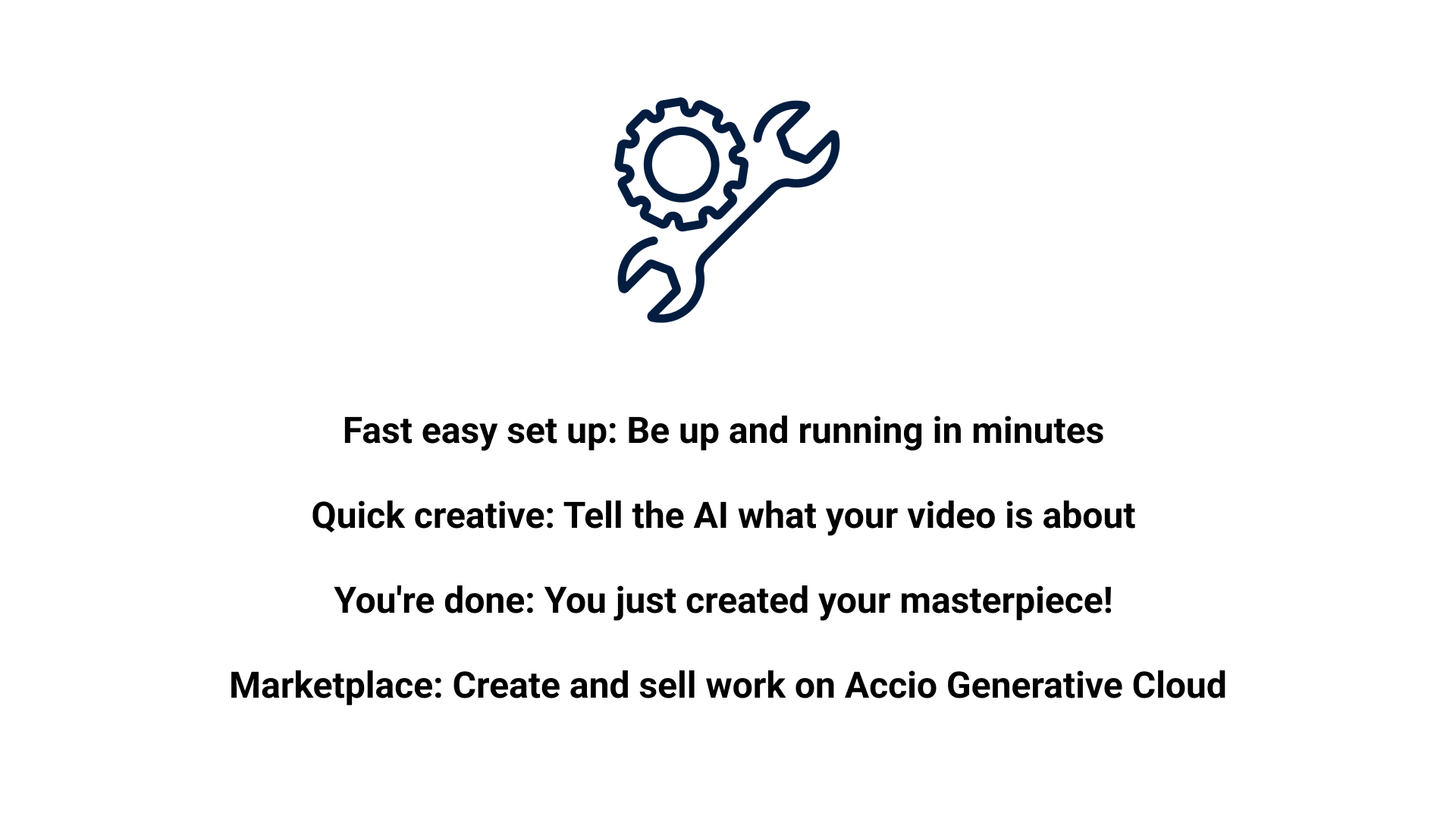 Fast easy set up: Be up and running in minutes

Quick creative: Tell the AI what your video is about

You're done: You just created your masterpiece!

Marketplace: Create and sell work on Accio Generative Cloud